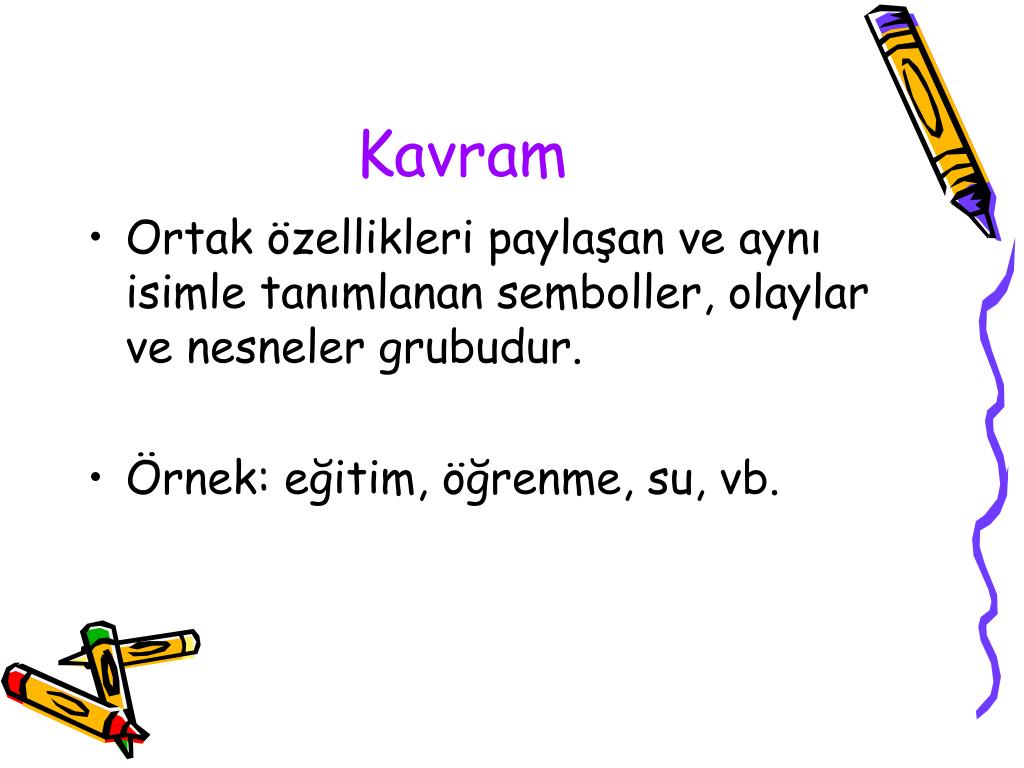 Kavram

• Ortak özellikleri paylaşan ve aynı isimle tanımlanan semboller, olaylar ve nesneler grubudur.

• Örnek: eğitim, öğrenme, su, vb.